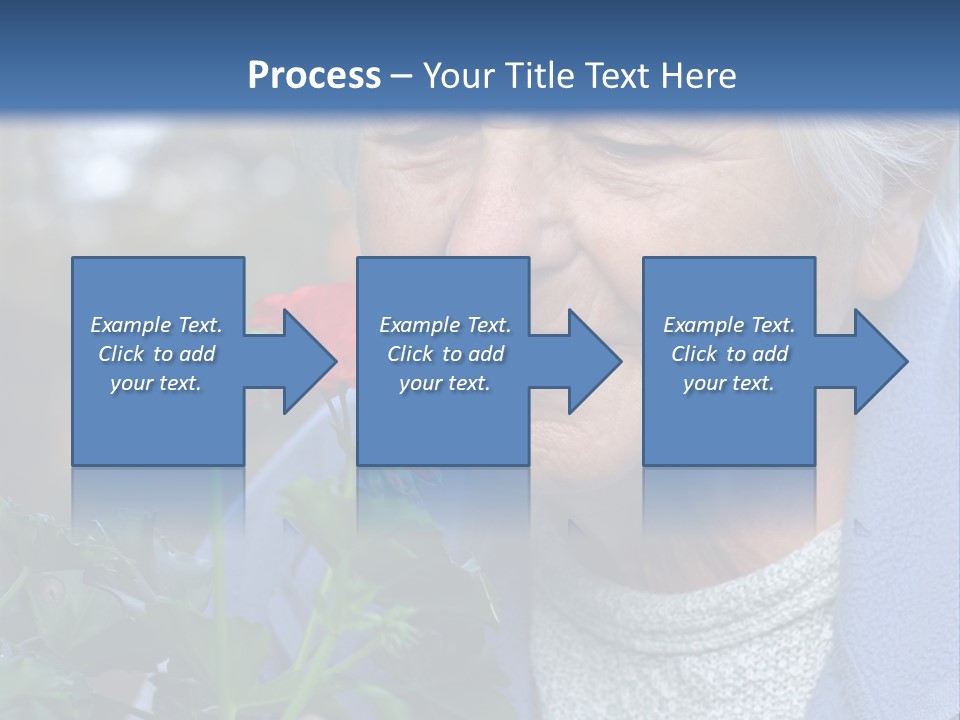 Process – Your Title Text Here

Example Text. Click to add your text.

Example Text. Click to add your text.

Example Text. Click to add your text.